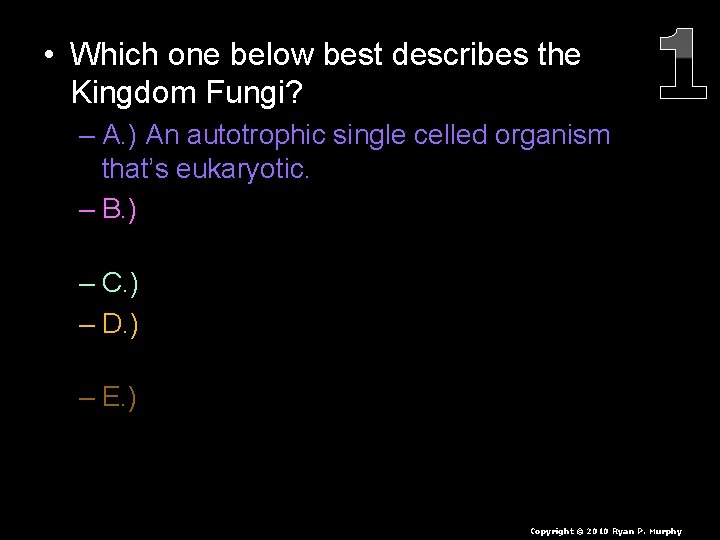 1

• Which one below best describes the Kingdom Fungi?

– A.) An autotrophic single celled organism that's eukaryotic.

– B.)

– C.)

– D.)

– E.)

Copyright © 2010 Ryan P. Murphy